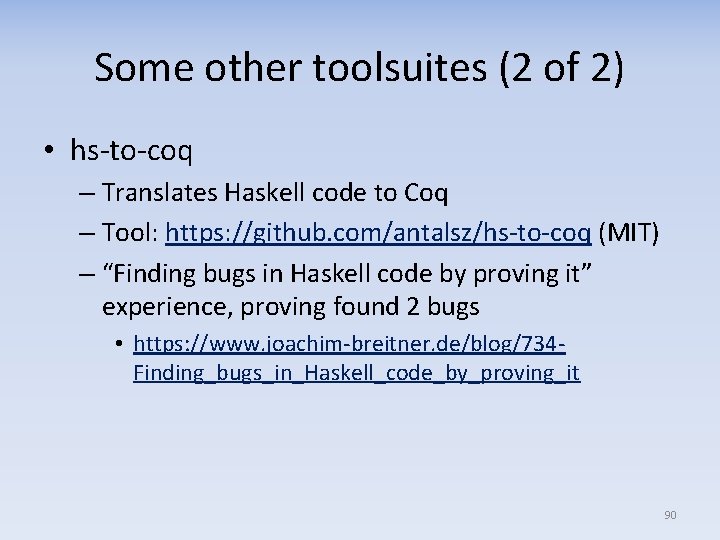 Some other toolsuites (2 of 2)

• hs-to-coq
– Translates Haskell code to Coq
– Tool: https://github.com/antalsz/hs-to-coq (MIT)
– “Finding bugs in Haskell code by proving it” experience, proving found 2 bugs
• https://www.joachim-breitner.de/blog/734-Finding_bugs_in_Haskell_code_by_proving_it

90